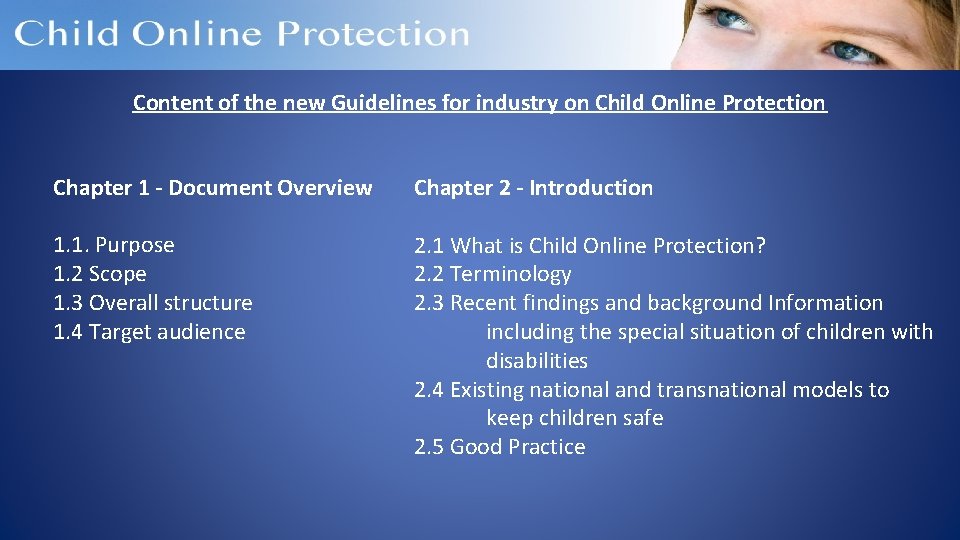 Child Online Protection

Content of the new Guidelines for industry on Child Online Protection

Chapter 1 - Document Overview

1.1. Purpose
1.2 Scope
1.3 Overall structure
1.4 Target audience

Chapter 2 - Introduction

2.1 What is Child Online Protection?
2.2 Terminology
2.3 Recent findings and background Information including the special situation of children with disabilities
2.4 Existing national and transnational models to keep children safe
2.5 Good Practice